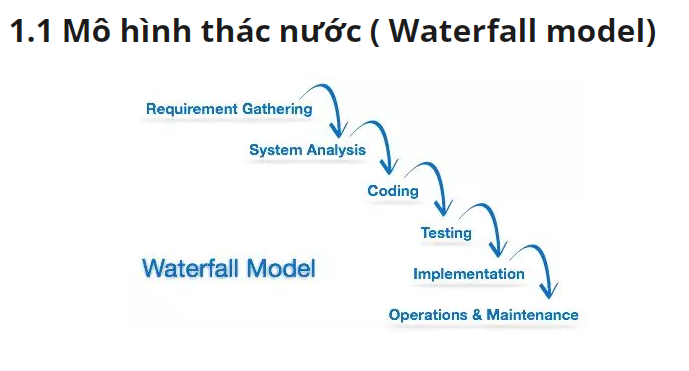 1.1 Mô hình thác nước ( Waterfall model)

Requirement Gathering

System Analysis

Coding

Testing

Implementation

Operations & Maintenance

Waterfall Model